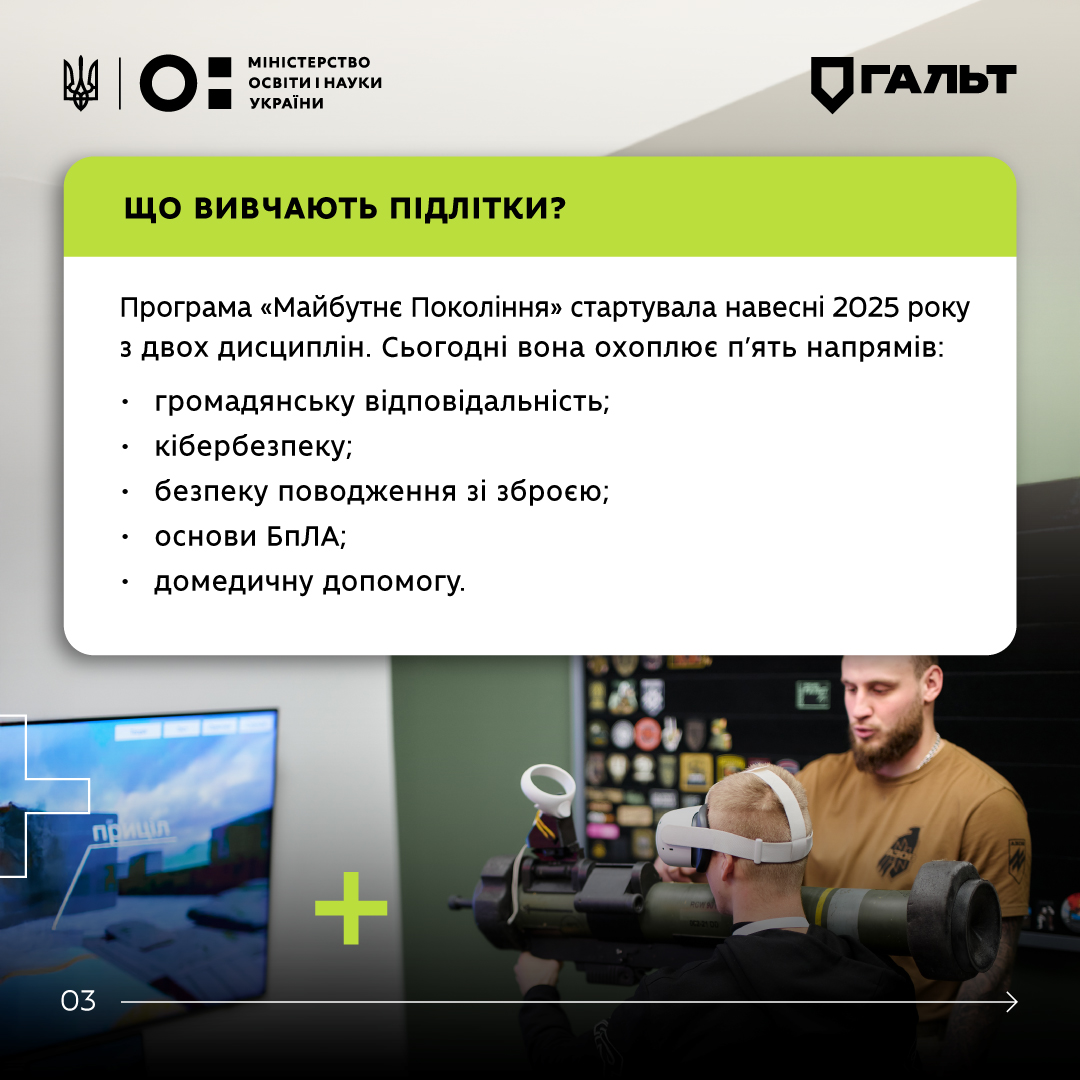 МІНІСТЕРСТВО ОСВІТИ І НАУКИ УКРАЇНИ

ГАЛЬТ

ЩО ВИВЧАЮТЬ ПІДЛІТКИ?

Програма «Майбутнє Покоління» стартувала навесні 2025 року з двох дисциплін. Сьогодні вона охоплює п'ять напрямів:

• громадянську відповідальність;
• кібербезпеку;
• безпеку поводження зі зброєю;
• основи БпЛА;
• домедичну допомогу.

приціл

03